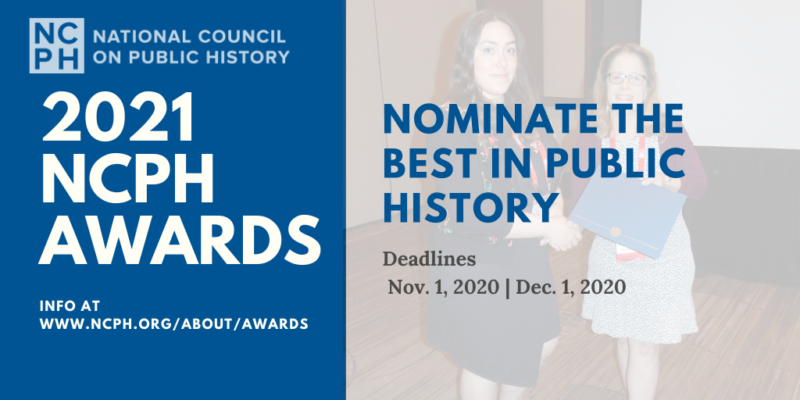 NC PH NATIONAL COUNCIL ON PUBLIC HISTORY

2021 NCPH AWARDS

INFO AT WWW.NCPH.ORG/ABOUT/AWARDS

NOMINATE THE BEST IN PUBLIC HISTORY

Deadlines

Nov. 1, 2020 | Dec. 1, 2020